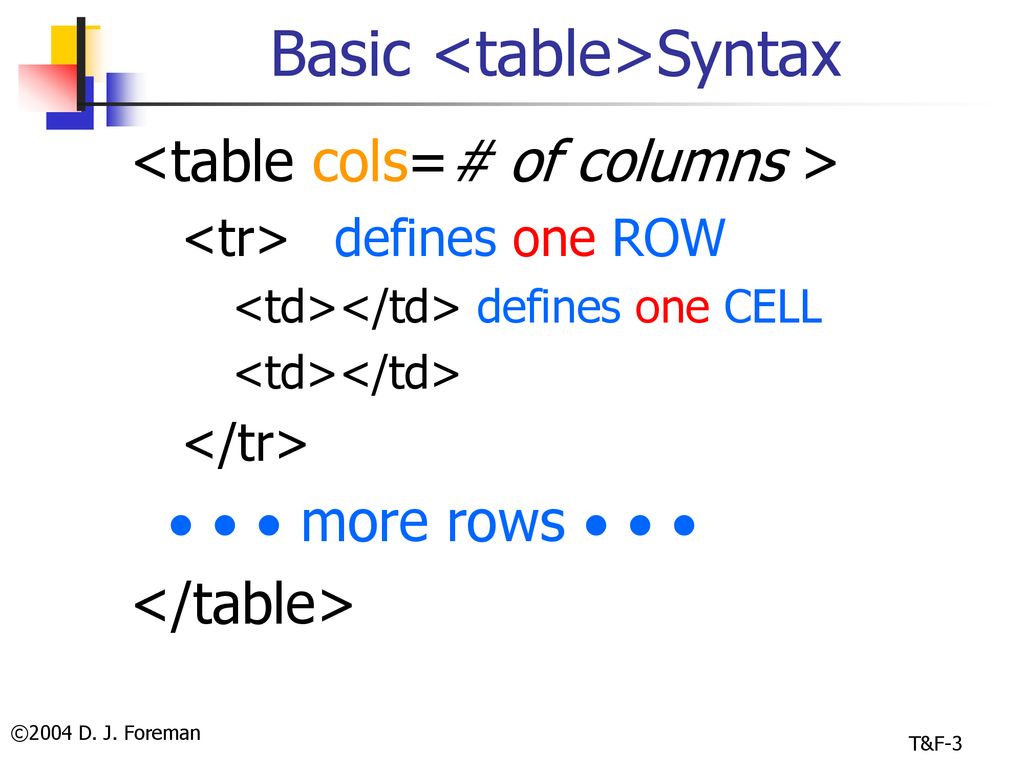 Basic <table>Syntax

<table cols=# of columns >

<tr> defines one ROW

<td></td> defines one CELL

<td></td>

</tr>

• • • more rows • • •

</table>

©2004 D. J. Foreman

T&F-3